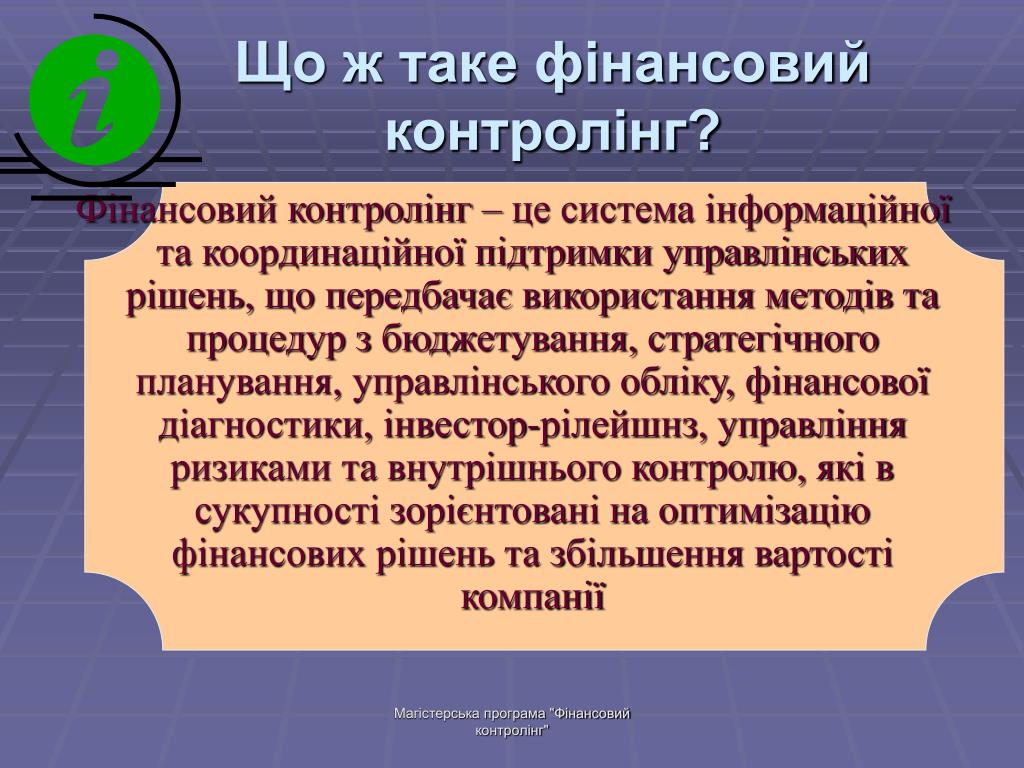 i

Що ж таке фінансовий контролінг?

Фінансовий контролінг – це система інформаційної та координаційної підтримки управлінських рішень, що передбачає використання методів та процедур з бюджетування, стратегічного планування, управлінського обліку, фінансової діагностики, інвестор-рілейшнз, управління ризиками та внутрішнього контролю, які в сукупності зорієнтовані на оптимізацію фінансових рішень та збільшення вартості компанії

Магістерська програма "Фінансовий контролінг"